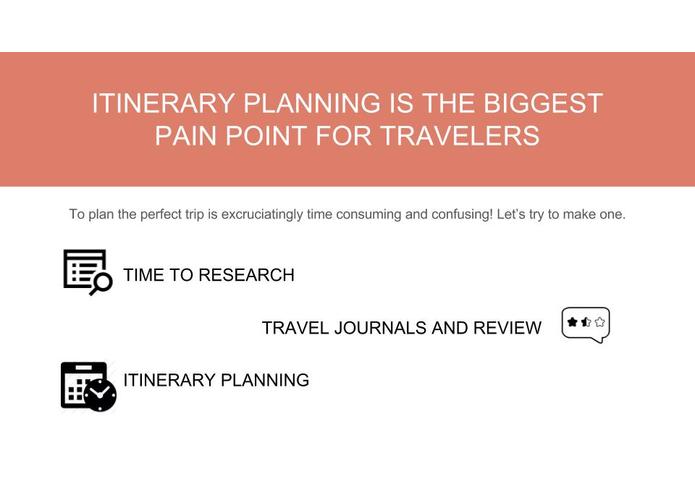 ITINERARY PLANNING IS THE BIGGEST PAIN POINT FOR TRAVELERS

To plan the perfect trip is excruciatingly time consuming and confusing! Let's try to make one.

TIME TO RESEARCH

TRAVEL JOURNALS AND REVIEW

ITINERARY PLANNING